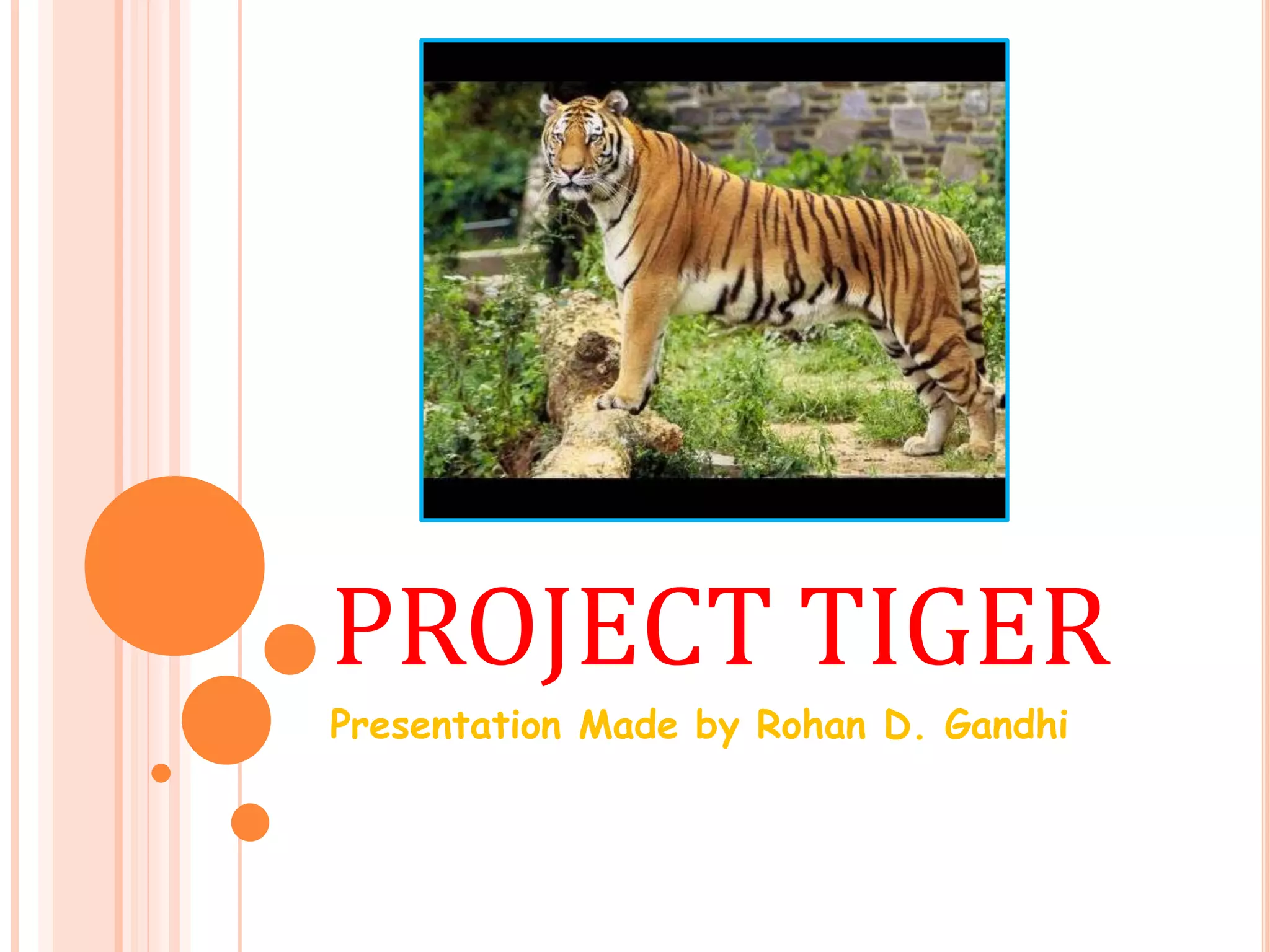 PROJECT TIGER

Presentation Made by Rohan D. Gandhi